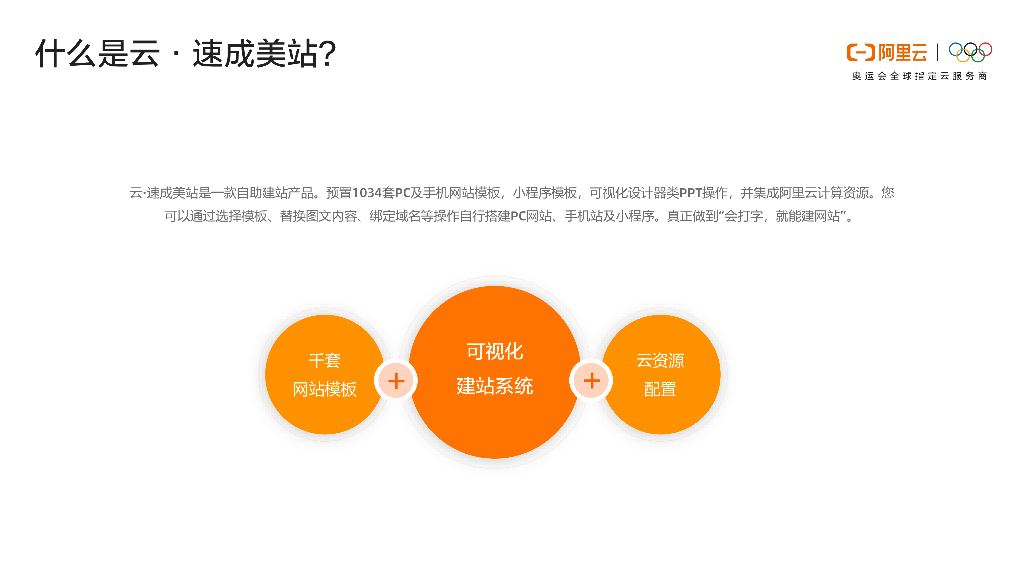 什么是云 · 速成美站?

阿里云

奥运会全球指定云服务商

云·速成美站是一款自助建站产品。预置1034套PC及手机网站模板，小程序模板，可视化设计器类PPT操作，并集成阿里云计算资源。您可以通过选择模板、替换图文内容、绑定域名等操作自行搭建PC网站、手机站及小程序。真正做到"会打字，就能建网站"。

千套
网站模板

+

可视化
建站系统

+

云资源
配置